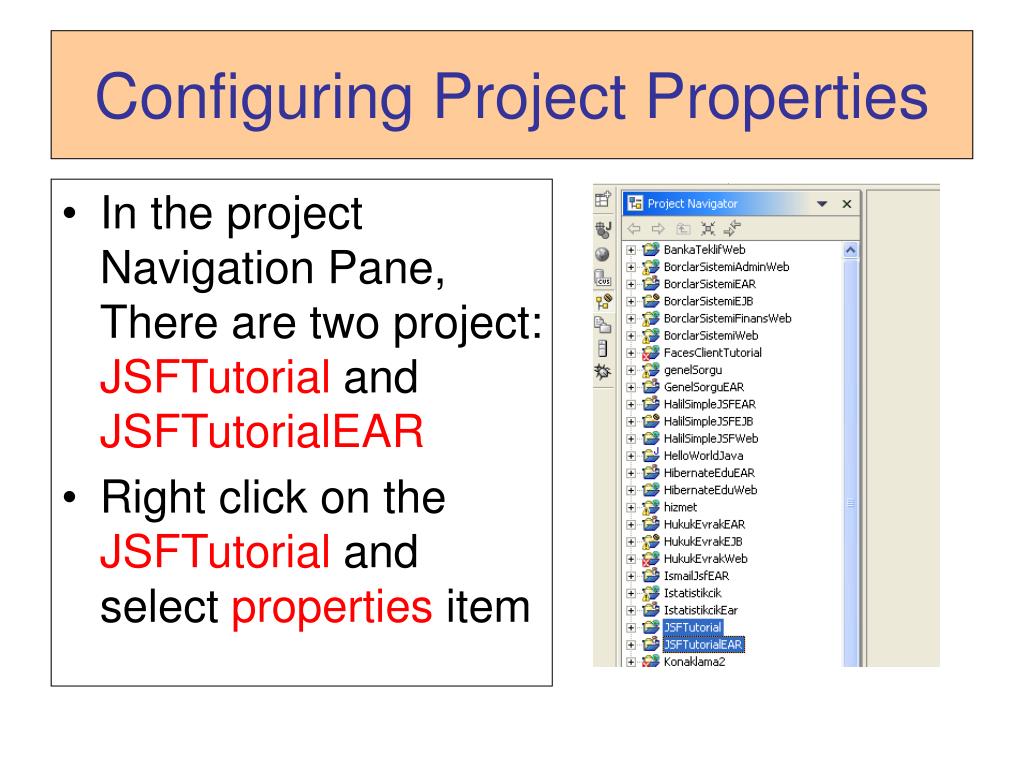 Configuring Project Properties

• In the project Navigation Pane, There are two project: JSFTutorial and JSFTutorialEAR

• Right click on the JSFTutorial and select properties item

Project Navigator

BankaTeklifWeb
BorclarSistemiAdminWeb
BorclarSistemiEAR
BorclarSistemiEJB
BorclarSistemiFinansWeb
BorclarSistemiWeb
FacesClientTutorial
genelSorgu
GenelSorguEAR
HalilSimpleJSFEAR
HalilSimpleJSFEJB
HalilSimpleJSFWeb
HelloWorldJava
HibernateEduEAR
HibernateEduWeb
hizmet
HukukEvrakEAR
HukukEvrakEJB
HukukEvrakWeb
IsmailJsfEAR
Istatistikcik
IstatistikcikEar
JSFTutorial
JSFTutorialEAR
Konaklama2